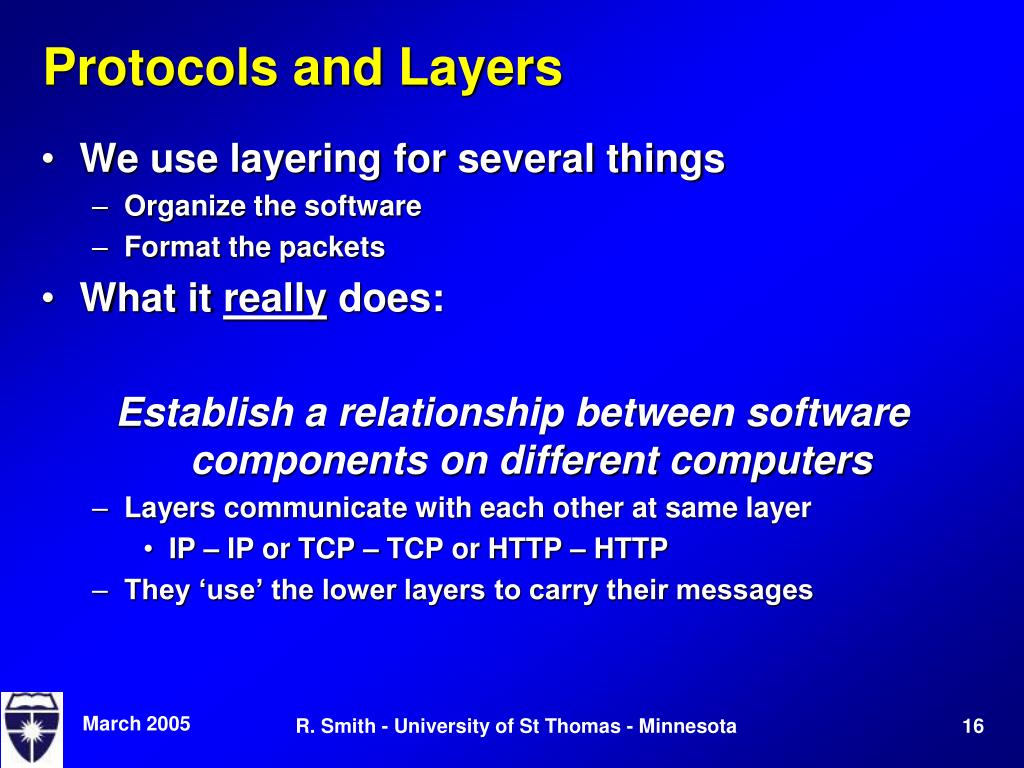 Protocols and Layers

• We use layering for several things
– Organize the software
– Format the packets
• What it really does:

Establish a relationship between software components on different computers
– Layers communicate with each other at same layer
• IP – IP or TCP – TCP or HTTP – HTTP
– They ‘use’ the lower layers to carry their messages

March 2005

R. Smith - University of St Thomas - Minnesota

16